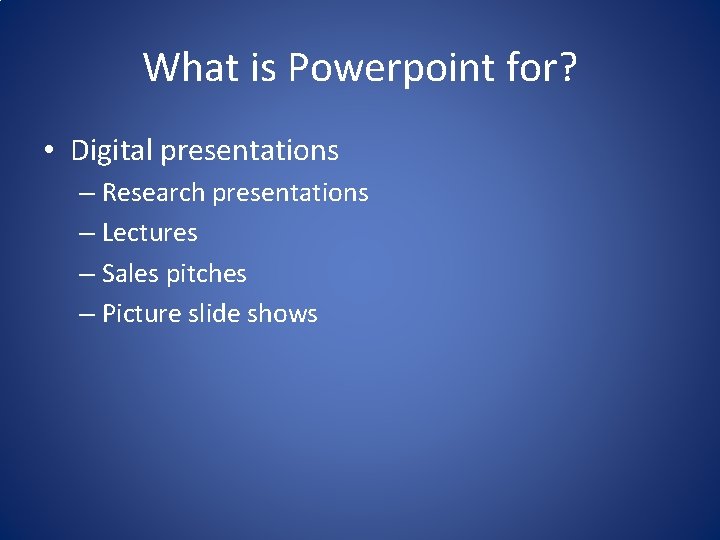 What is Powerpoint for?

• Digital presentations
– Research presentations
– Lectures
– Sales pitches
– Picture slide shows